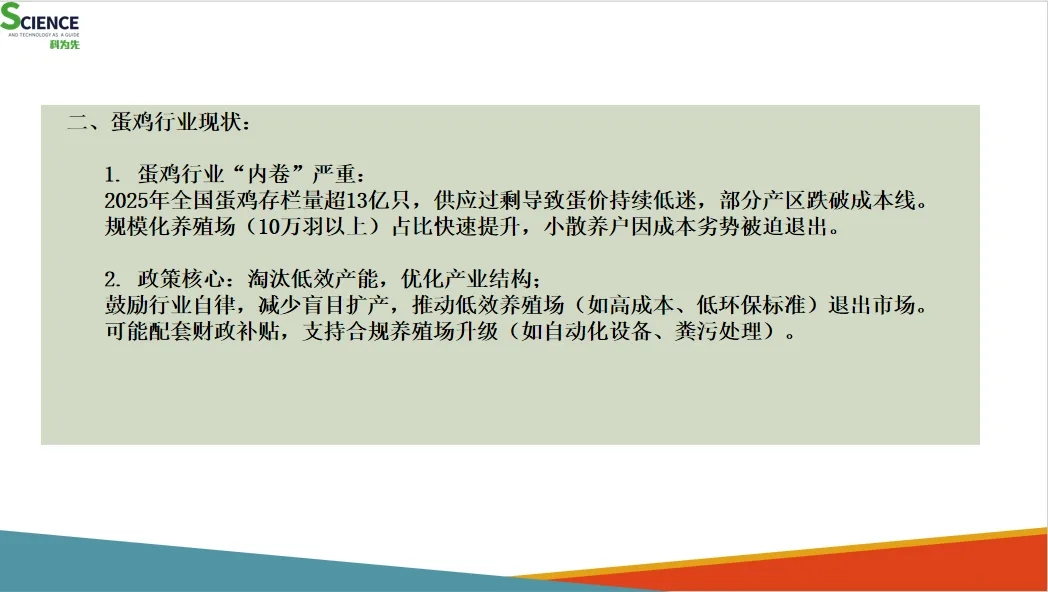 SCIENCE
AND TECHNOLOGY AS A GUIDE
科为先

二、蛋鸡行业现状：

1. 蛋鸡行业“内卷”严重：
2025年全国蛋鸡存栏量超13亿只，供应过剩导致蛋价持续低迷，部分产区跌破成本线。
规模化养殖场（10万羽以上）占比快速提升，小散养户因成本劣势被迫退出。

2. 政策核心：淘汰低效产能，优化产业结构；
鼓励行业自律，减少盲目扩产，推动低效养殖场（如高成本、低环保标准）退出市场。
可能配套财政补贴，支持合规养殖场升级（如自动化设备、粪污处理）。